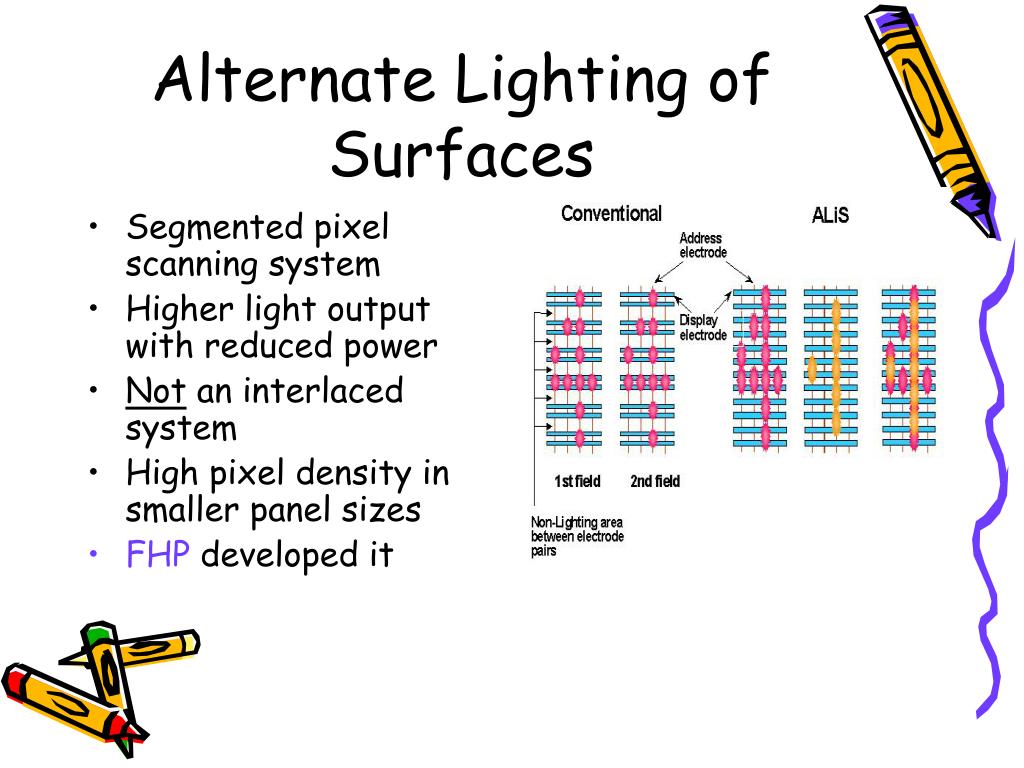 Alternate Lighting of Surfaces

• Segmented pixel scanning system
• Higher light output with reduced power
• Not an interlaced system
• High pixel density in smaller panel sizes
• FHP developed it

Conventional
ALiS
Address electrode
Display electrode
1st field
2nd field
Non-Lighting area between electrode pairs